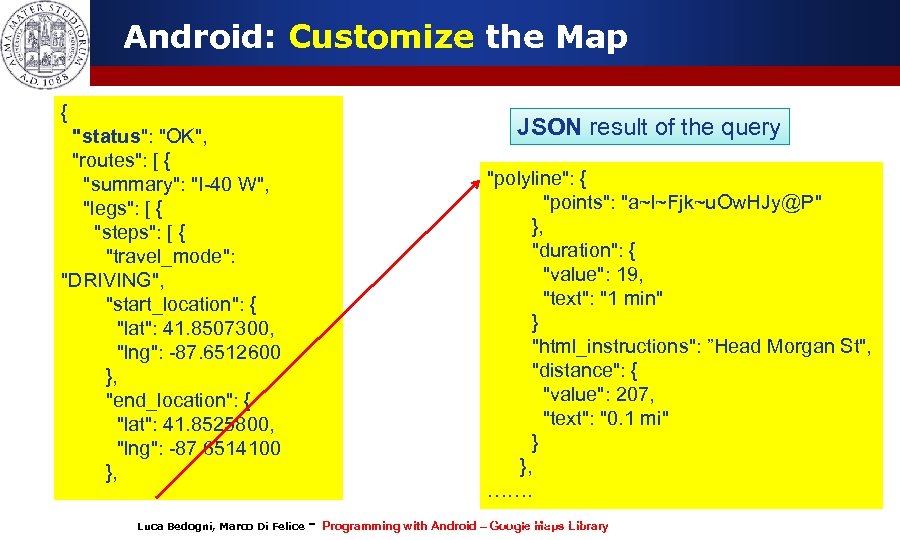 ALMA MATER STUDIORUM A.D. 1088

Android: Customize the Map

{
"status": "OK",
"routes": [ {
"summary": "I-40 W",
"legs": [ {
"steps": [ {
"travel_mode": "DRIVING",
"start_location": {
"lat": 41.8507300,
"lng": -87.6512600
},
"end_location": {
"lat": 41.8525800,
"lng": -87.6514100
},

JSON result of the query

"polyline": {
"points": "a~l~Fjk~uOwHJy@P"
},
"duration": {
"value": 19,
"text": "1 min"
}
"html_instructions": ”Head Morgan St",
"distance": {
"value": 207,
"text": "0.1 mi"
}
},
…….

Luca Bedogni, Marco Di Felice - Programming with Android – Google Maps Library